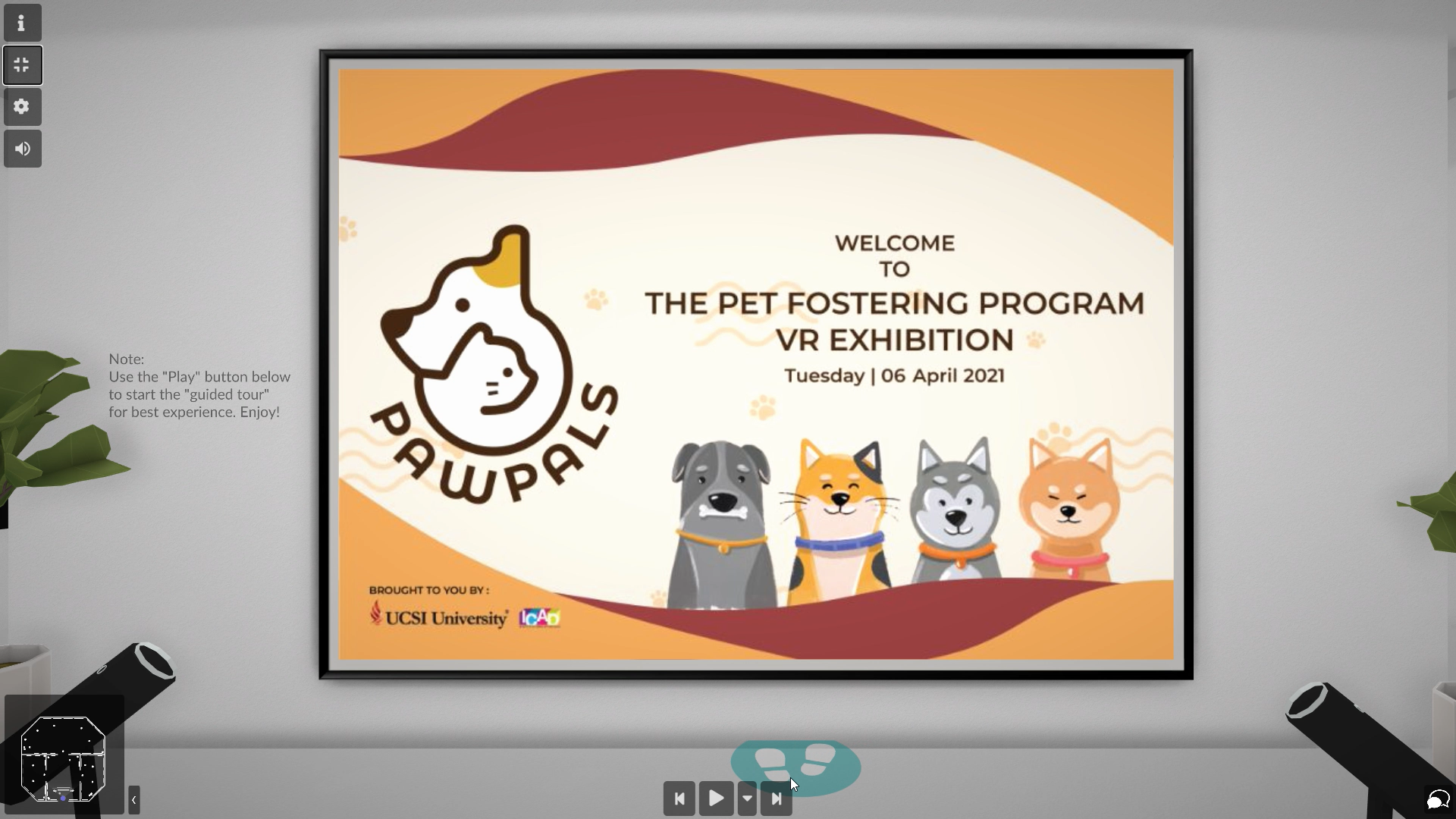 Note:
Use the "Play" button below to start the "guided tour" for best experience. Enjoy!

PAWPALS

WELCOME
TO
THE PET FOSTERING PROGRAM
VR EXHIBITION
Tuesday | 06 April 2021

BROUGHT TO YOU BY :
UCSI University ICAD